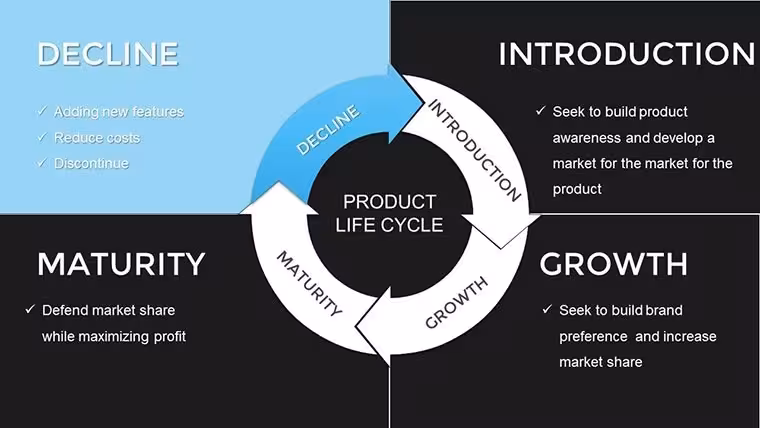 DECLINE

✓ Adding new features
✓ Reduce costs
✓ Discontinue

INTRODUCTION

✓ Seek to build product awareness and develop a market for the market for the product

DECLINE

INTRODUCTION

PRODUCT LIFE CYCLE

MATURITY

GROWTH

MATURITY

✓ Defend market share while maximizing profit

GROWTH

✓ Seek to build brand preference and increase market share